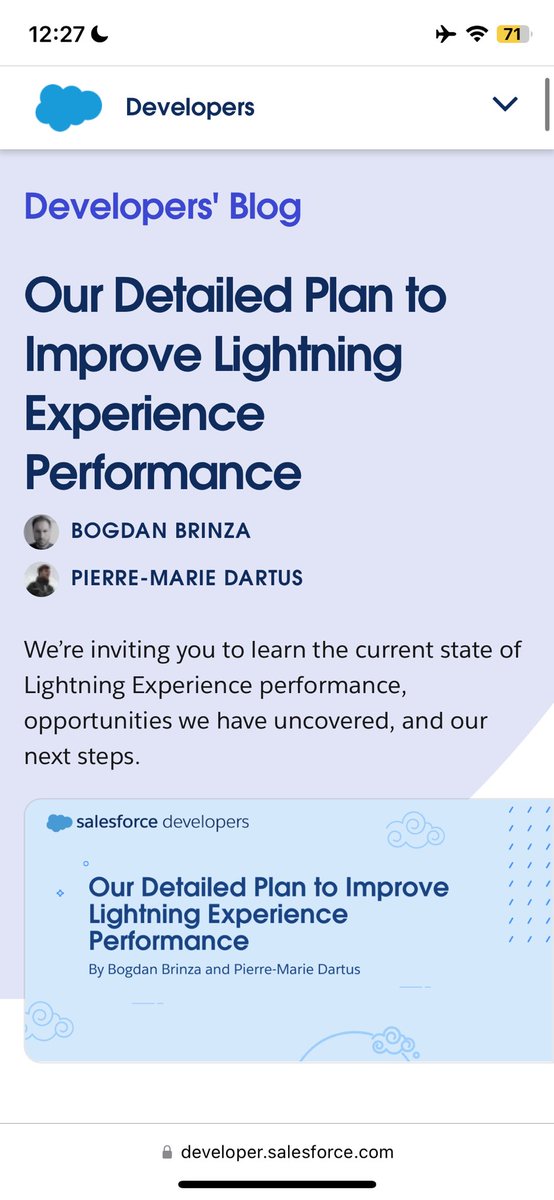 12:27

71

Developers

Developers' Blog

Our Detailed Plan to Improve Lightning Experience Performance

BOGDAN BRINZA

PIERRE-MARIE DARTUS

We're inviting you to learn the current state of Lightning Experience performance, opportunities we have uncovered, and our next steps.

salesforce developers

Our Detailed Plan to Improve Lightning Experience Performance

By Bogdan Brinza and Pierre-Marie Dartus

developer.salesforce.com